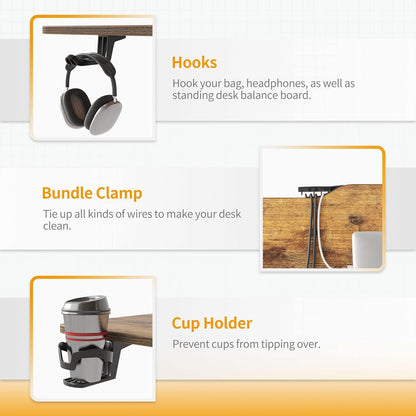 Hooks

Hook your bag, headphones, as well as standing desk balance board.

Bundle Clamp

Tie up all kinds of wires to make your desk clean.

Cup Holder

Prevent cups from tipping over.